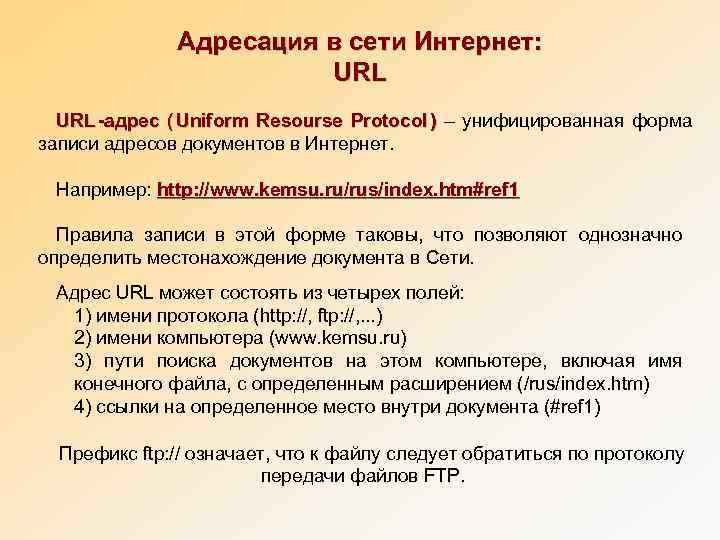 Адресация в сети Интернет:
URL

URL-адрес (Uniform Resourse Protocol) – унифицированная форма записи адресов документов в Интернет.

Например: http://www.kemsu.ru/rus/index.htm#ref1

Правила записи в этой форме таковы, что позволяют однозначно определить местонахождение документа в Сети.

Адрес URL может состоять из четырех полей:
1) имени протокола (http://, ftp://,...)
2) имени компьютера (www.kemsu.ru)
3) пути поиска документов на этом компьютере, включая имя конечного файла, с определенным расширением (/rus/index.htm)
4) ссылки на определенное место внутри документа (#ref1)

Префикс ftp:// означает, что к файлу следует обратиться по протоколу передачи файлов FTP.